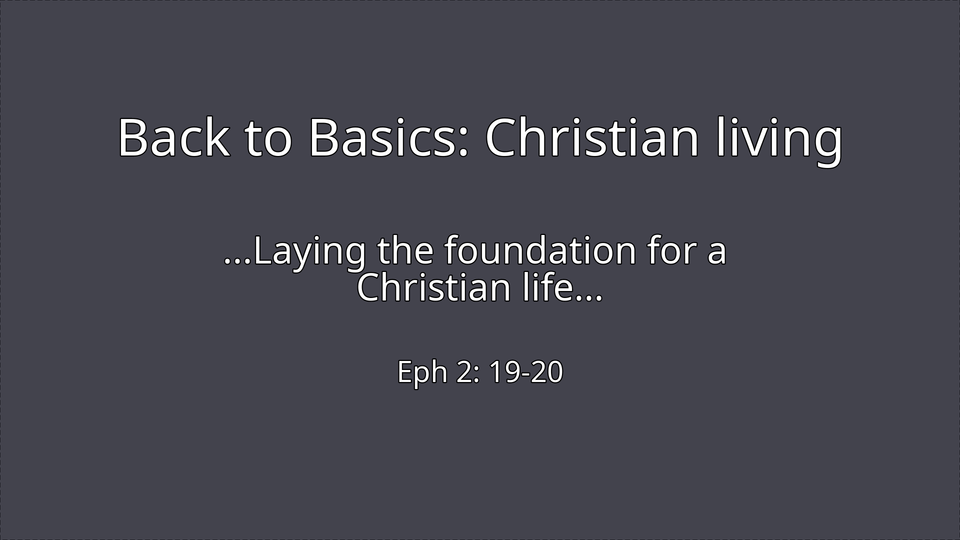 Back to Basics: Christian living

…Laying the foundation for a Christian life…

Eph 2: 19-20